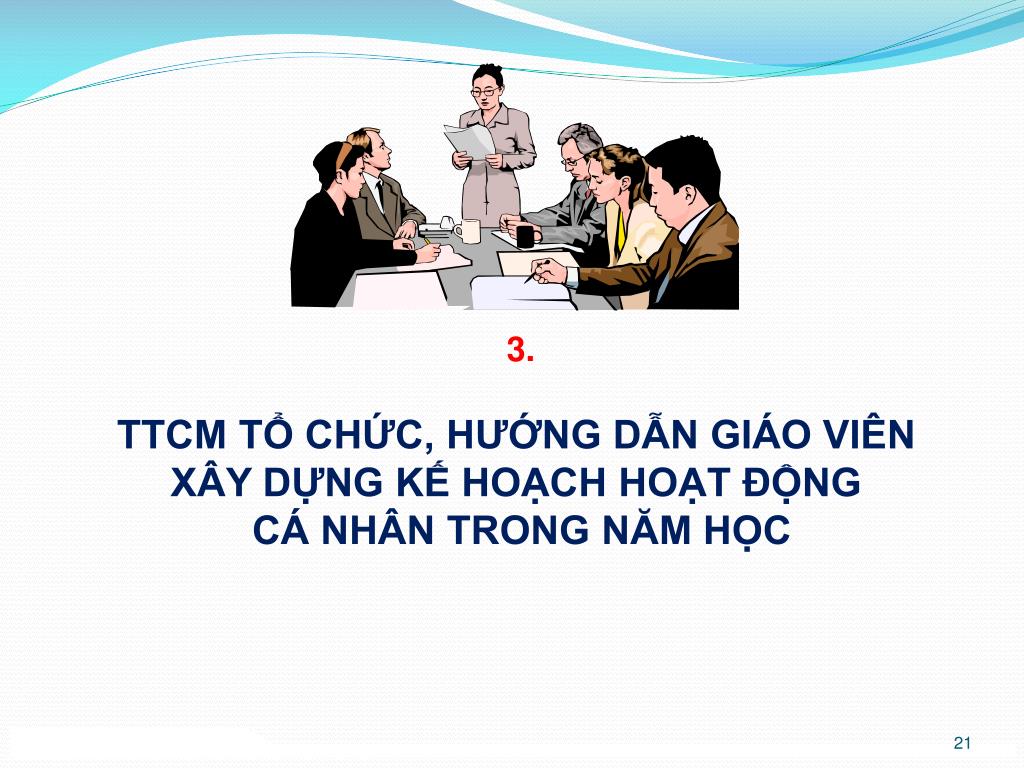 3.

TTCM TỔ CHỨC, HƯỚNG DẪN GIÁO VIÊN XÂY DỰNG KẾ HOẠCH HOẠT ĐỘNG CÁ NHÂN TRONG NĂM HỌC

21